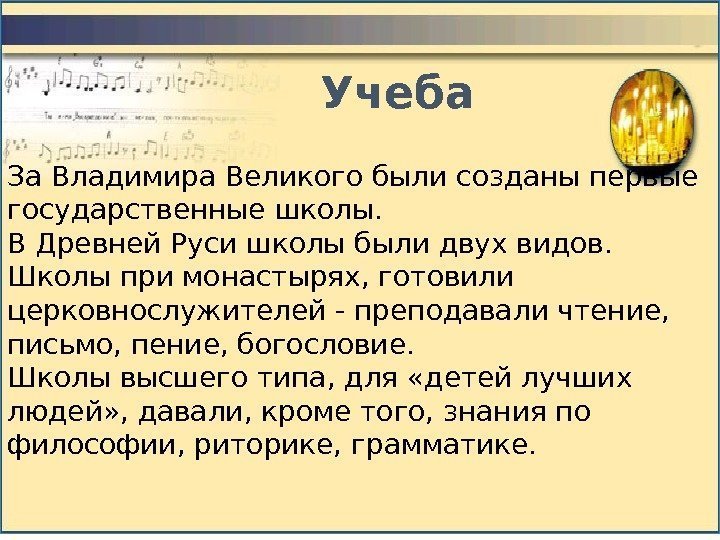 Учеба

За Владимира Великого были созданы первые государственные школы.
В Древней Руси школы были двух видов.
Школы при монастырях, готовили церковнослужителей - преподавали чтение, письмо, пение, богословие.
Школы высшего типа, для «детей лучших людей», давали, кроме того, знания по философии, риторике, грамматике.